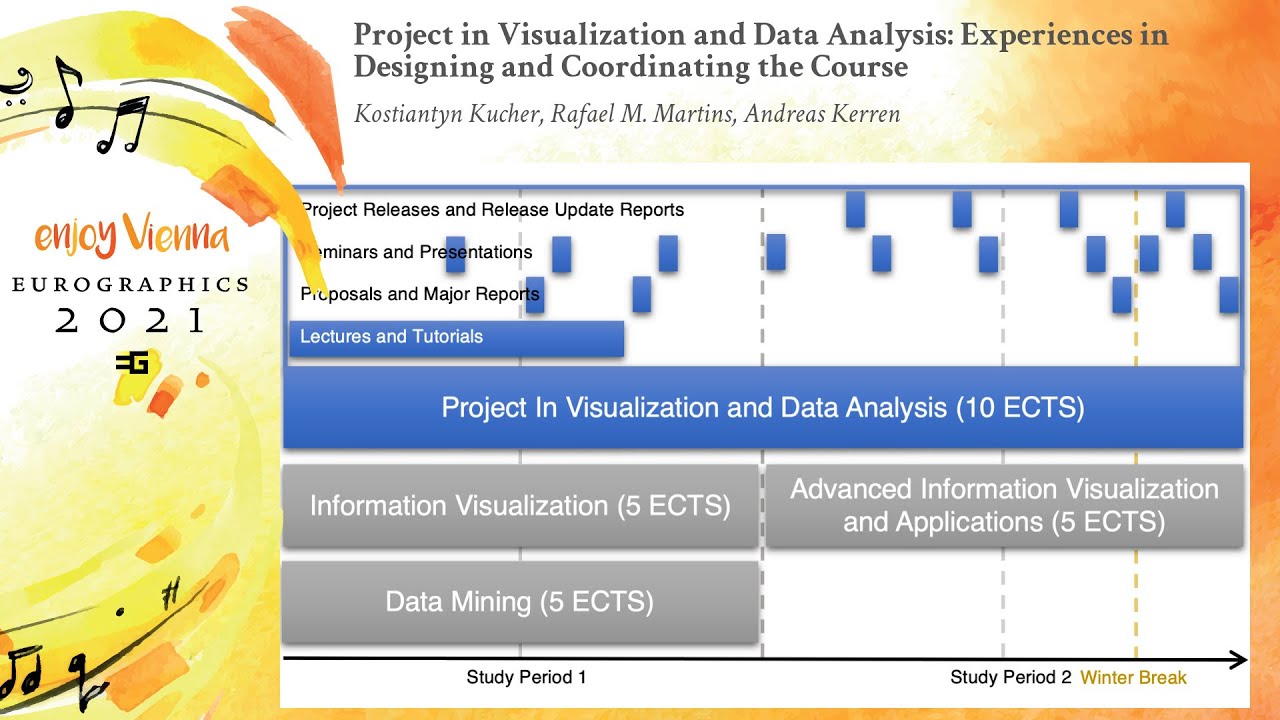 Project in Visualization and Data Analysis: Experiences in Designing and Coordinating the Course

Kostiantyn Kucher, Rafael M. Martins, Andreas Kerren

enjoy Vienna
EUROGRAPHICS
2021

Project Releases and Release Update Reports

Seminars and Presentations

Proposals and Major Reports

Lectures and Tutorials

Project In Visualization and Data Analysis (10 ECTS)

Information Visualization (5 ECTS)

Advanced Information Visualization and Applications (5 ECTS)

Data Mining (5 ECTS)

Study Period 1

Study Period 2

Winter Break